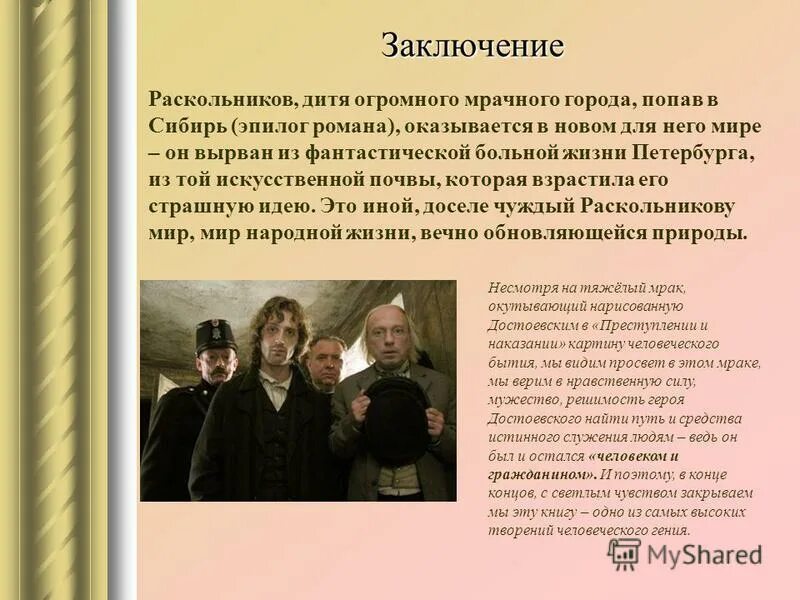 Заключение

Раскольников, дитя огромного мрачного города, попав в Сибирь (эпилог романа), оказывается в новом для него мире – он вырван из фантастической больной жизни Петербурга, из той искусственной почвы, которая взрастила его страшную идею. Это иной, доселе чуждый Раскольникову мир, мир народной жизни, вечно обновляющейся природы.

Несмотря на тяжёлый мрак, окутывающий нарисованную Достоевским в «Преступлении и наказании» картину человеческого бытия, мы видим просвет в этом мраке, мы верим в нравственную силу, мужество, решимость героя Достоевского найти путь и средства истинного служения людям – ведь он был и остался «человеком и гражданином». И поэтому, в конце концов, с светлым чувством закрываем мы эту книгу – одно из самых высоких творений человеческого гения.

MyShared